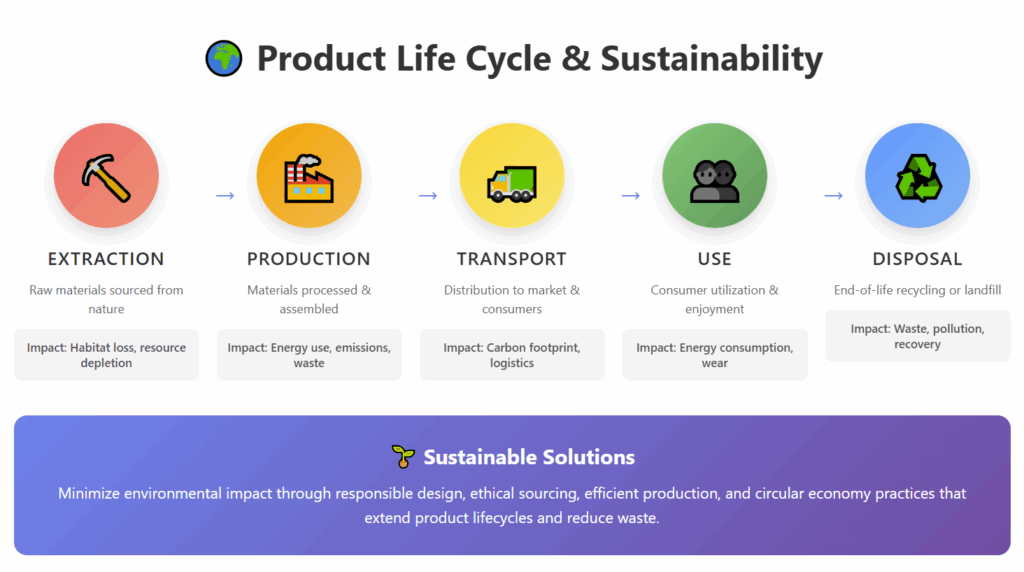 Product Life Cycle & Sustainability

EXTRACTION

Raw materials sourced from nature

Impact: Habitat loss, resource depletion

→

PRODUCTION

Materials processed & assembled

Impact: Energy use, emissions, waste

→

TRANSPORT

Distribution to market & consumers

Impact: Carbon footprint, logistics

→

USE

Consumer utilization & enjoyment

Impact: Energy consumption, wear

→

DISPOSAL

End-of-life recycling or landfill

Impact: Waste, pollution, recovery

Sustainable Solutions

Minimize environmental impact through responsible design, ethical sourcing, efficient production, and circular economy practices that extend product lifecycles and reduce waste.